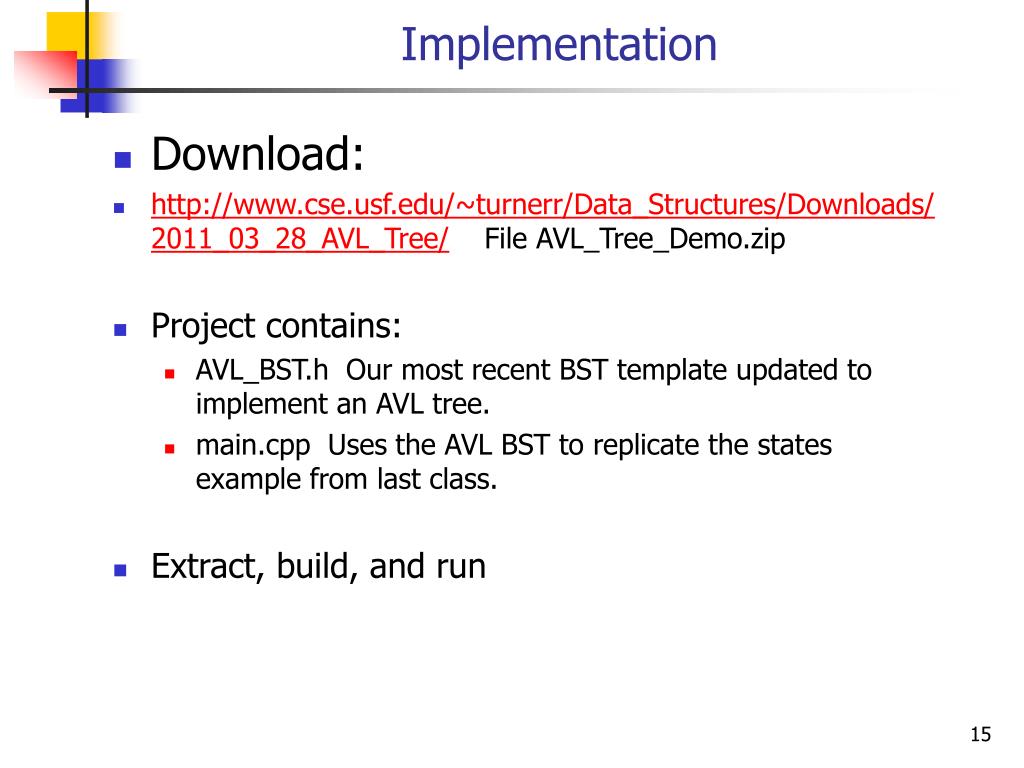 Implementation

Download:

http://www.cse.usf.edu/~turnerr/Data_Structures/Downloads/2011_03_28_AVL_Tree/ File AVL_Tree_Demo.zip

Project contains:

AVL_BST.h Our most recent BST template updated to implement an AVL tree.

main.cpp Uses the AVL BST to replicate the states example from last class.

Extract, build, and run

15